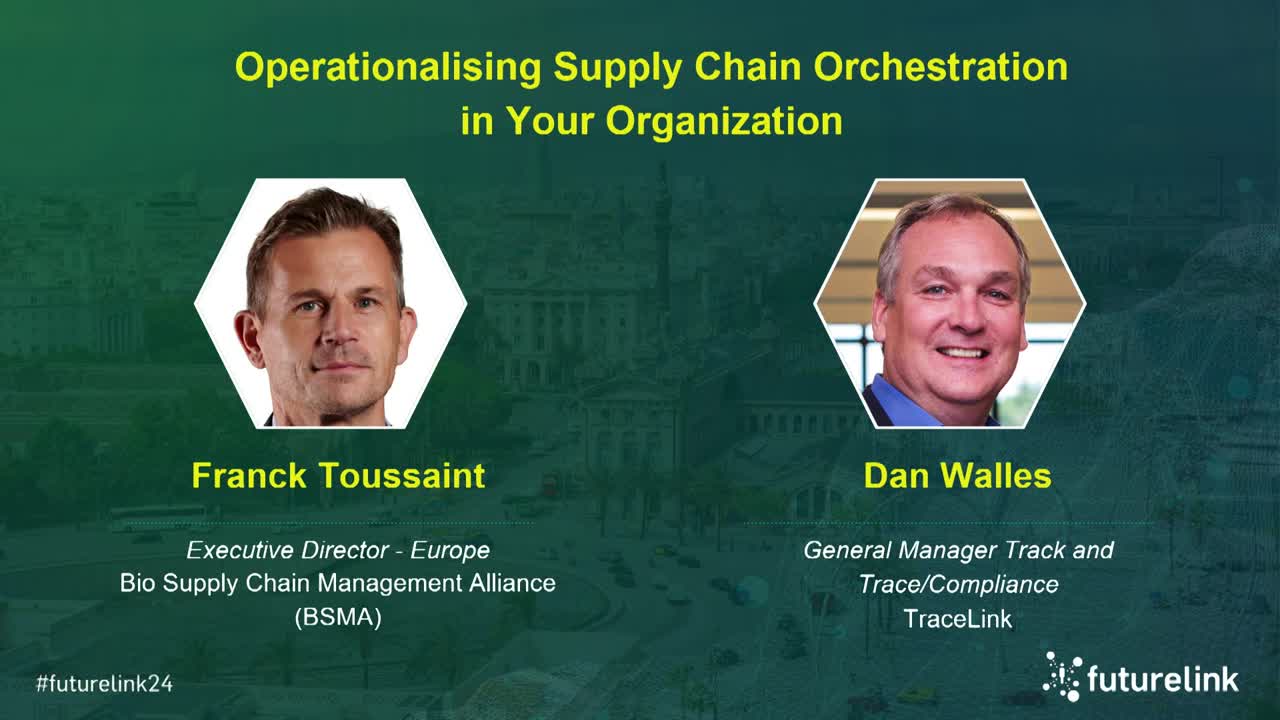 Operationalising Supply Chain Orchestration in Your Organization

Franck Toussaint

Executive Director - Europe
Bio Supply Chain Management Alliance (BSMA)

Dan Walles

General Manager Track and Trace/Compliance
TraceLink

#futurelink24

futurelink